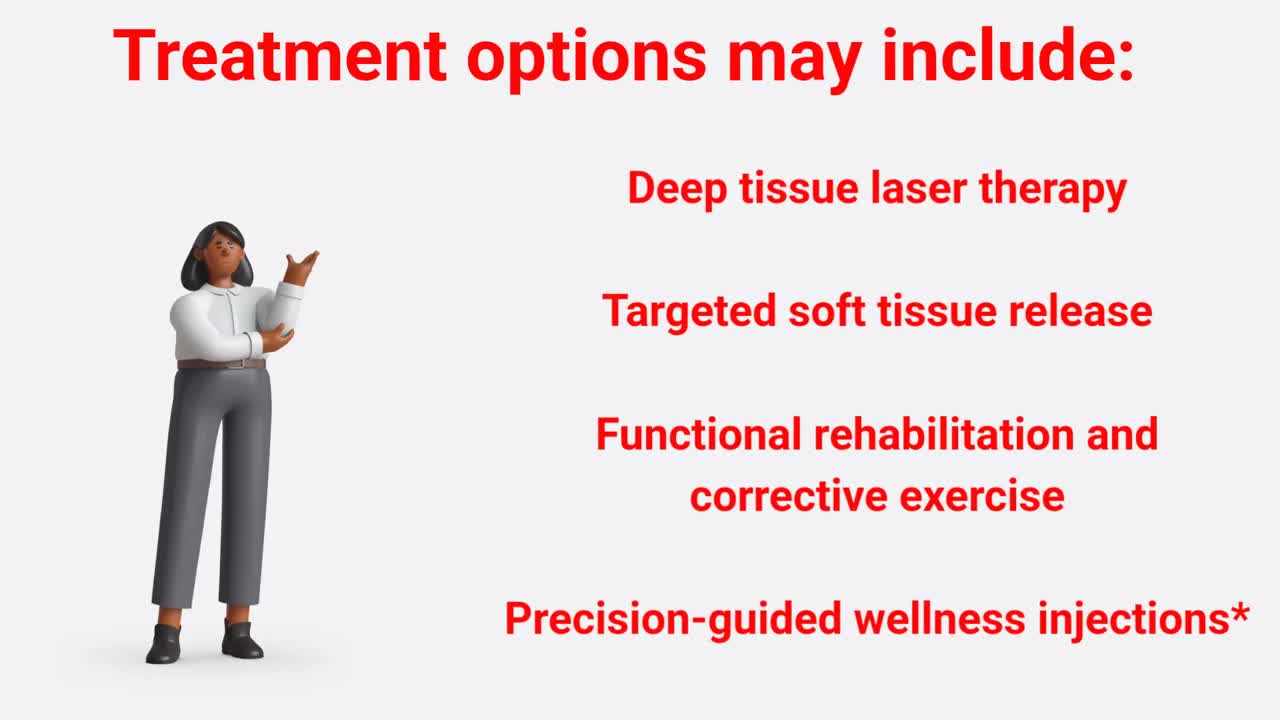 Treatment options may include:

Deep tissue laser therapy

Targeted soft tissue release

Functional rehabilitation and corrective exercise

Precision-guided wellness injections*